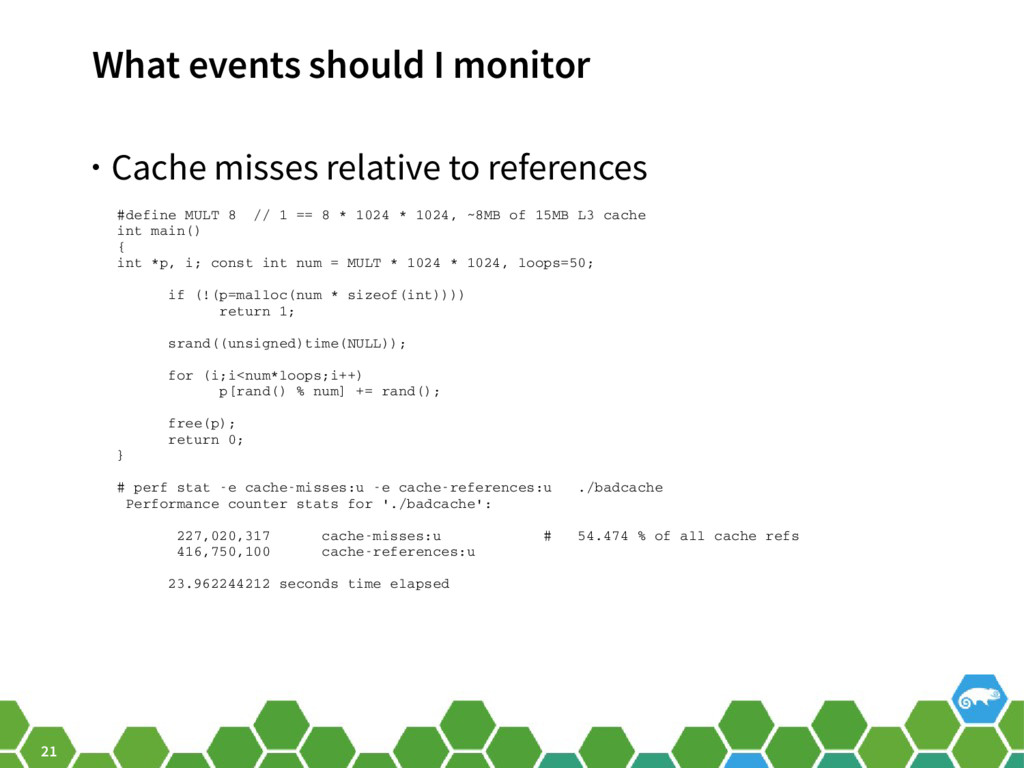 What events should I monitor

• Cache misses relative to references

#define MULT 8  // 1 == 8 * 1024 * 1024, ~8MB of 15MB L3 cache
int main()
{
int *p, i; const int num = MULT * 1024 * 1024, loops=50;

      if (!(p=malloc(num * sizeof(int))))
            return 1;

      srand((unsigned)time(NULL));

      for (i;i<num*loops;i++)
            p[rand() % num] += rand();

      free(p);
      return 0;
}

# perf stat -e cache-misses:u -e cache-references:u   ./badcache
 Performance counter stats for './badcache':

       227,020,317      cache-misses:u           #   54.474 % of all cache refs
       416,750,100      cache-references:u

      23.962244212 seconds time elapsed

21